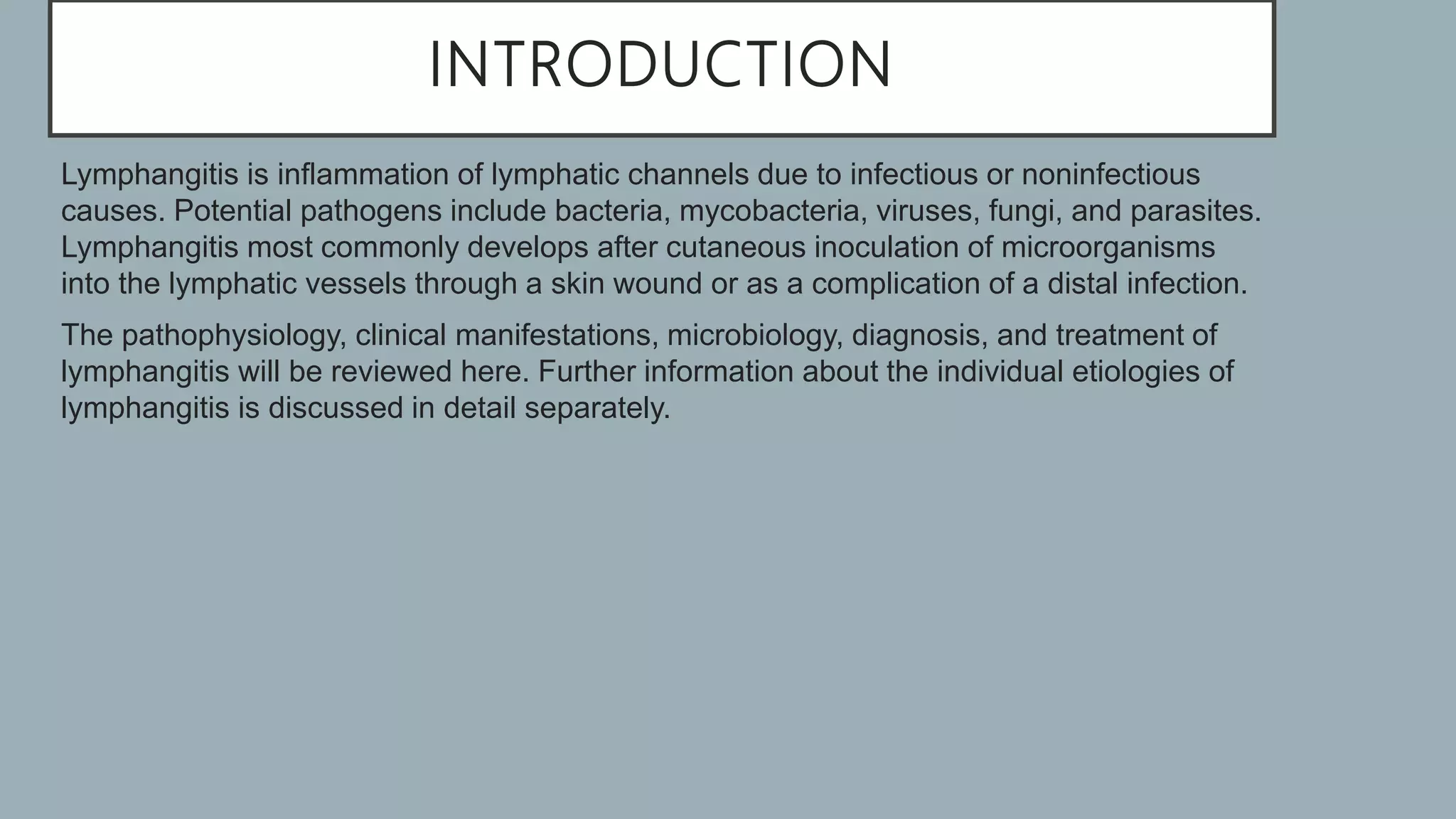 INTRODUCTION

Lymphangitis is inflammation of lymphatic channels due to infectious or noninfectious causes. Potential pathogens include bacteria, mycobacteria, viruses, fungi, and parasites. Lymphangitis most commonly develops after cutaneous inoculation of microorganisms into the lymphatic vessels through a skin wound or as a complication of a distal infection.

The pathophysiology, clinical manifestations, microbiology, diagnosis, and treatment of lymphangitis will be reviewed here. Further information about the individual etiologies of lymphangitis is discussed in detail separately.